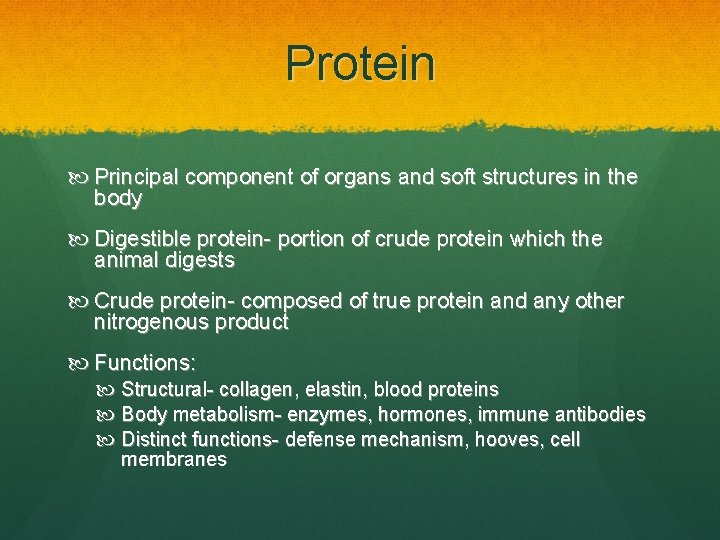 Protein

Principal component of organs and soft structures in the body

Digestible protein- portion of crude protein which the animal digests

Crude protein- composed of true protein and any other nitrogenous product

Functions:

Structural- collagen, elastin, blood proteins

Body metabolism- enzymes, hormones, immune antibodies

Distinct functions- defense mechanism, hooves, cell membranes